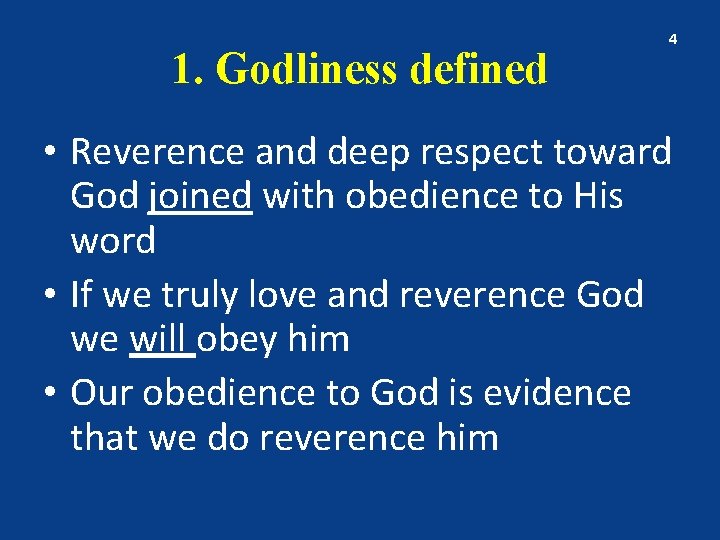 4

1. Godliness defined

• Reverence and deep respect toward God joined with obedience to His word
• If we truly love and reverence God we will obey him
• Our obedience to God is evidence that we do reverence him